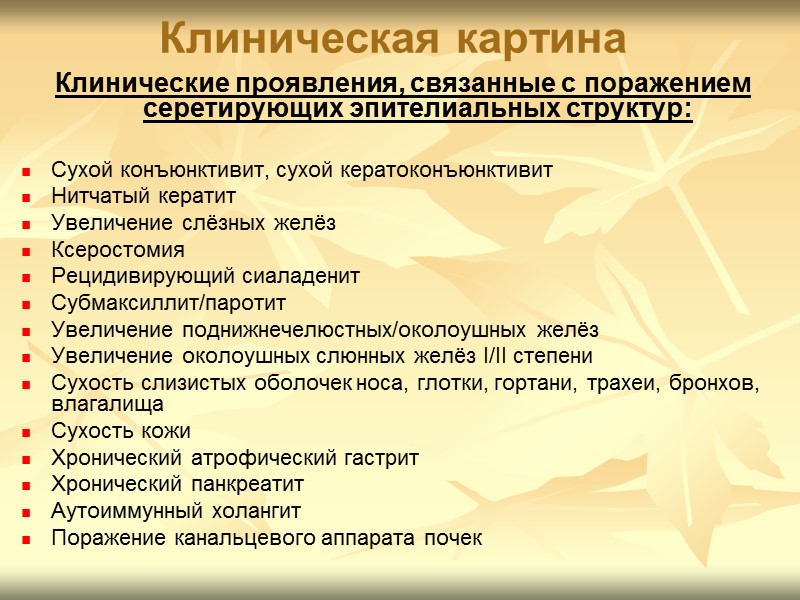 Клиническая картина

Клинические проявления, связанные с поражением серетирующих эпителиальных структур:

- Сухой конъюнктивит, сухой кератоконъюнктивит
- Нитчатый кератит
- Увеличение слёзных желёз
- Ксеростомия
- Рецидивирующий сиаладенит
- Субмаксиллит/паротит
- Увеличение поднижнечелюстных/околоушных желёз
- Увеличение околоушных слюнных желёз I/II степени
- Сухость слизистых оболочек носа, глотки, гортани, трахеи, бронхов, влагалища
- Сухость кожи
- Хронический атрофический гастрит
- Хронический панкреатит
- Аутоиммунный холангит
- Поражение канальцевого аппарата почек